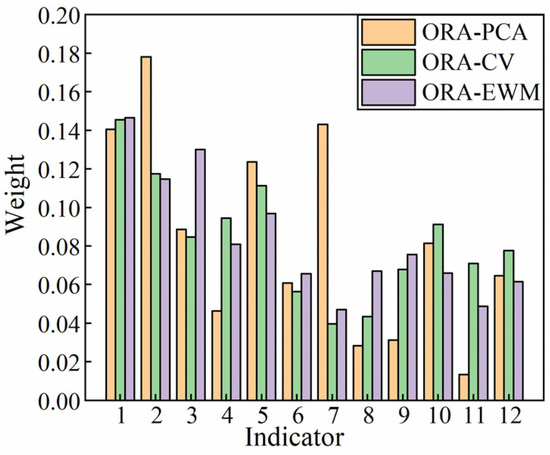 ORA-PCA
ORA-CV
ORA-EWM

Weight

0.20
0.18
0.16
0.14
0.12
0.10
0.08
0.06
0.04
0.02
0.00

1 2 3 4 5 6 7 8 9 10 11 12

Indicator